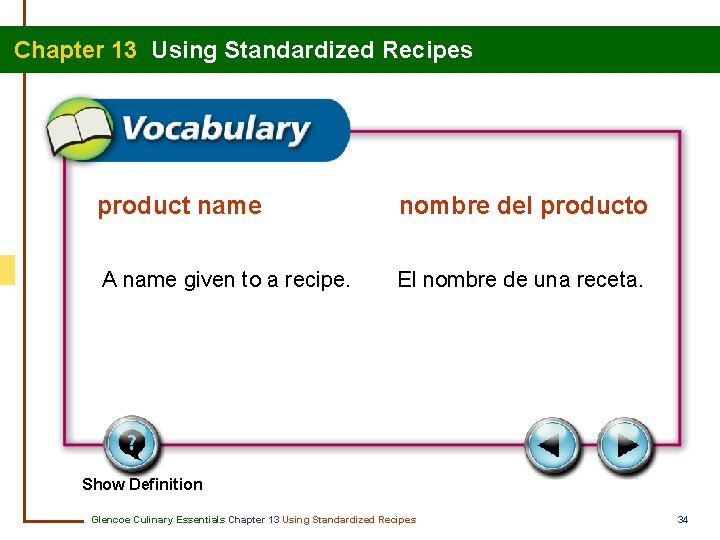 Chapter 13 Using Standardized Recipes

Vocabulary

product name

A name given to a recipe.

nombre del producto

El nombre de una receta.

Show Definition

Glencoe Culinary Essentials Chapter 13 Using Standardized Recipes

34